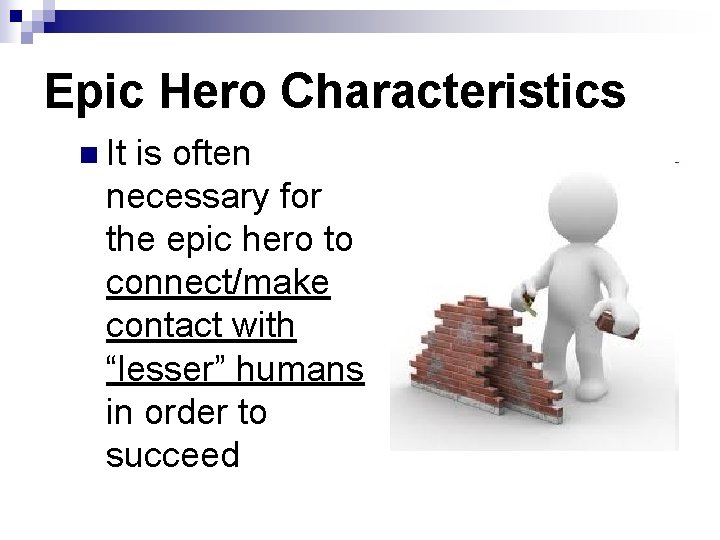 Epic Hero Characteristics

It is often necessary for the epic hero to connect/make contact with “lesser” humans in order to succeed